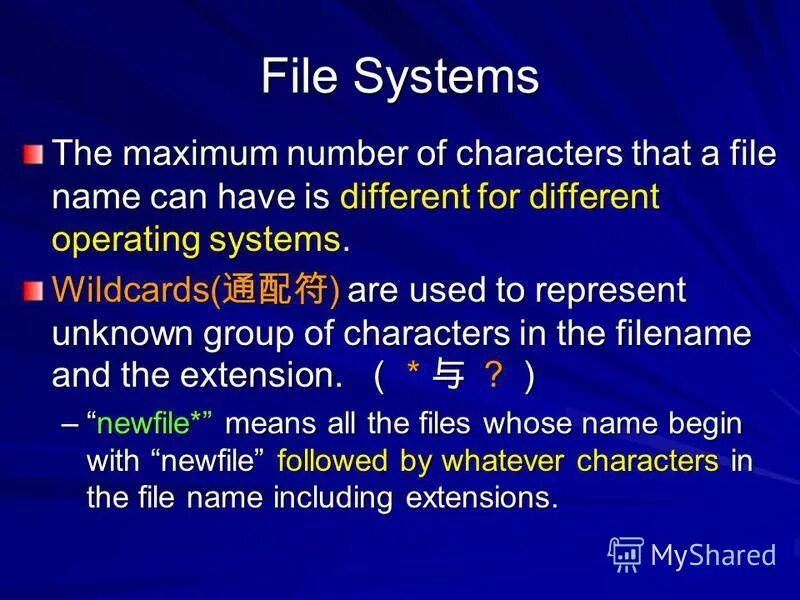 File Systems

The maximum number of characters that a file name can have is different for different operating systems.

Wildcards(通配符) are used to represent unknown group of characters in the filename and the extension. （ * 与 ？ ）

– “newfile*” means all the files whose name begin with “newfile” followed by whatever characters in the file name including extensions.

MyShared